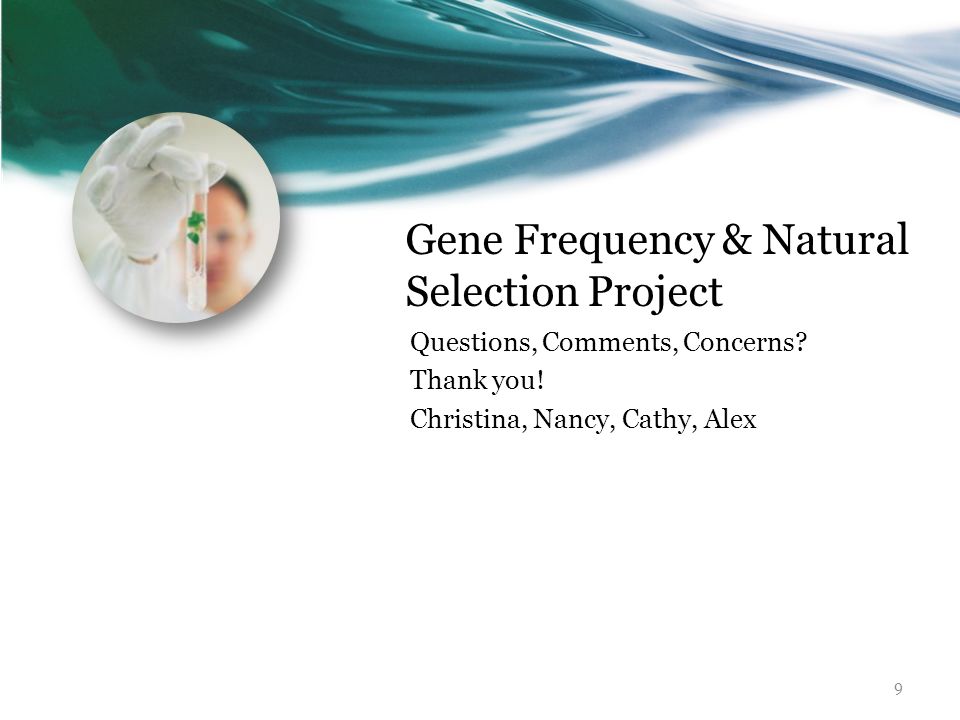 Gene Frequency & Natural Selection Project

Questions, Comments, Concerns?

Thank you!

Christina, Nancy, Cathy, Alex

9